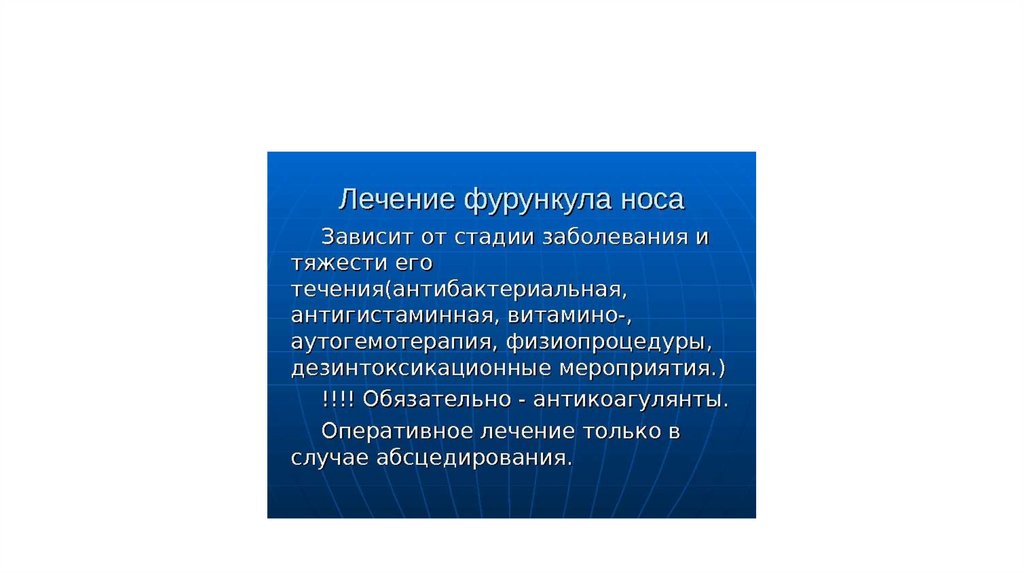 Лечение фурункула носа

Зависит от стадии заболевания и тяжести его течения(антибактериальная, антигистаминная, витамино-, аутогемотерапия, физиопроцедуры, дезинтоксикационные мероприятия.)

!!!! Обязательно - антикоагулянты.

Оперативное лечение только в случае абсцедирования.